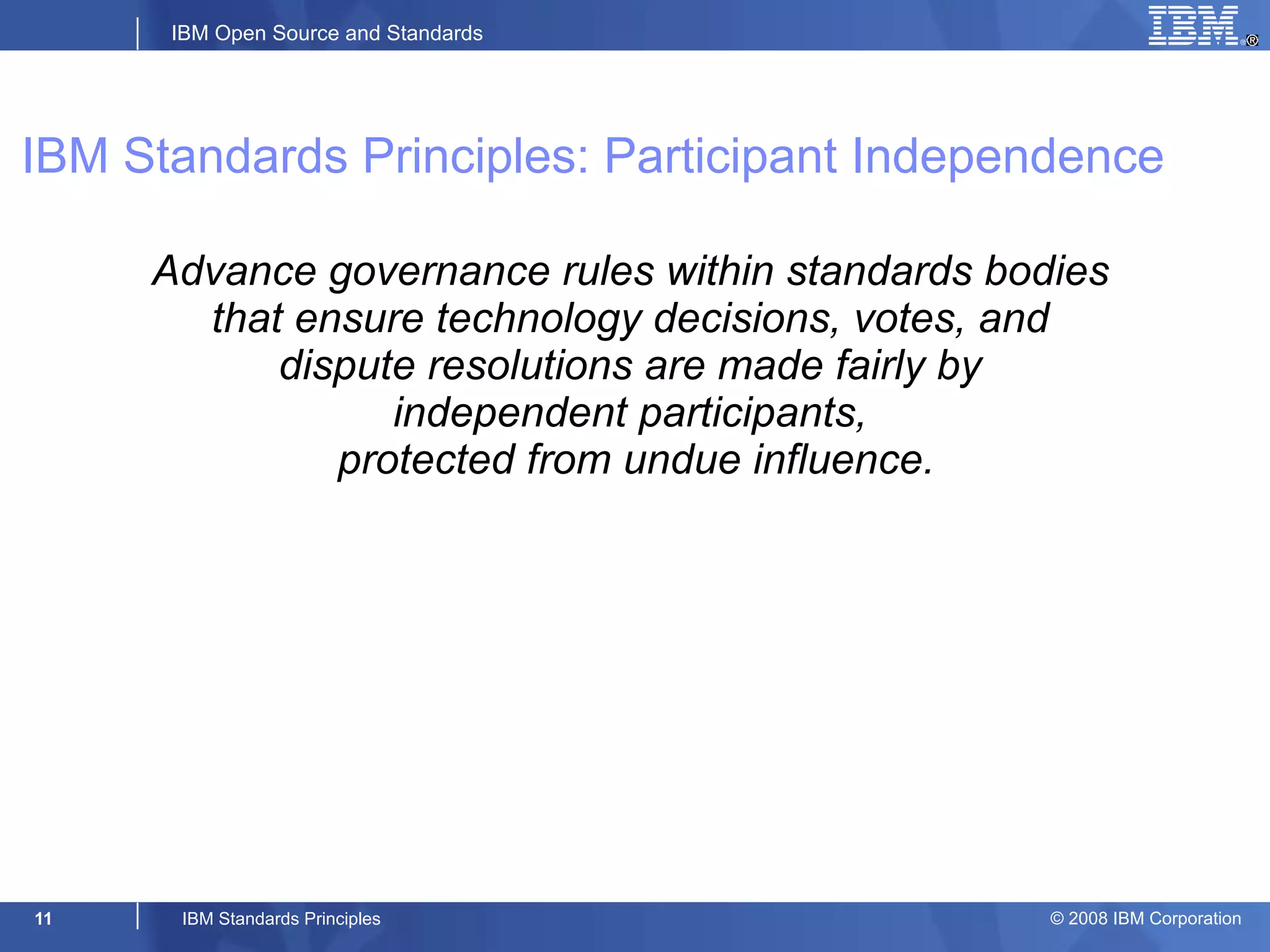 IBM Open Source and Standards

IBM®

IBM Standards Principles: Participant Independence

Advance governance rules within standards bodies that ensure technology decisions, votes, and dispute resolutions are made fairly by independent participants, protected from undue influence.

11

IBM Standards Principles

© 2008 IBM Corporation